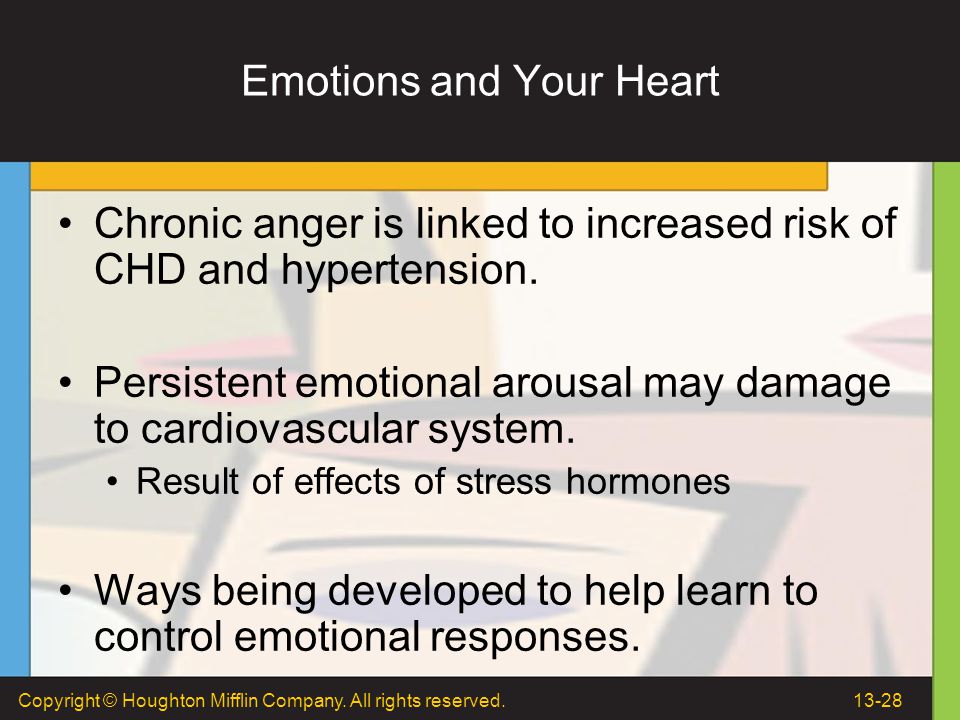 Emotions and Your Heart

• Chronic anger is linked to increased risk of CHD and hypertension.

• Persistent emotional arousal may damage to cardiovascular system.
  • Result of effects of stress hormones

• Ways being developed to help learn to control emotional responses.

Copyright © Houghton Mifflin Company. All rights reserved.

13-28